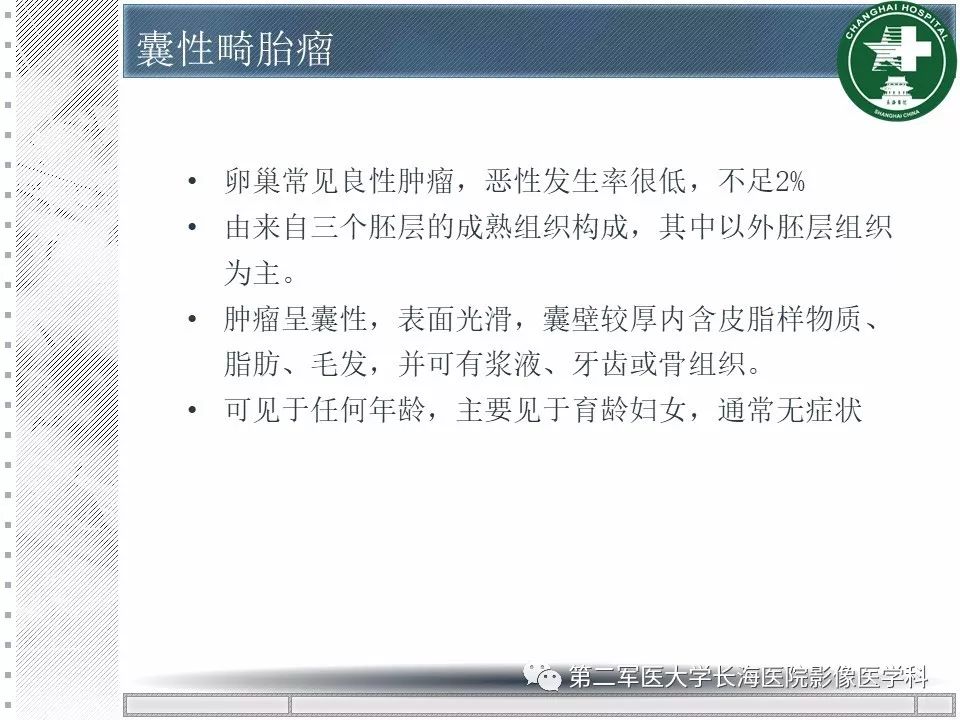 囊性畸胎瘤

CHANGHAI HOSPITAL
SHANGHAI CHINA

• 卵巢常见良性肿瘤，恶性发生率很低，不足2%
• 由来自三个胚层的成熟组织构成，其中以外胚层组织为主。
• 肿瘤呈囊性，表面光滑，囊壁较厚内含皮脂样物质、脂肪、毛发，并可有浆液、牙齿或骨组织。
• 可见于任何年龄，主要见于育龄妇女，通常无症状

第二军医大学长海医院影像医学科